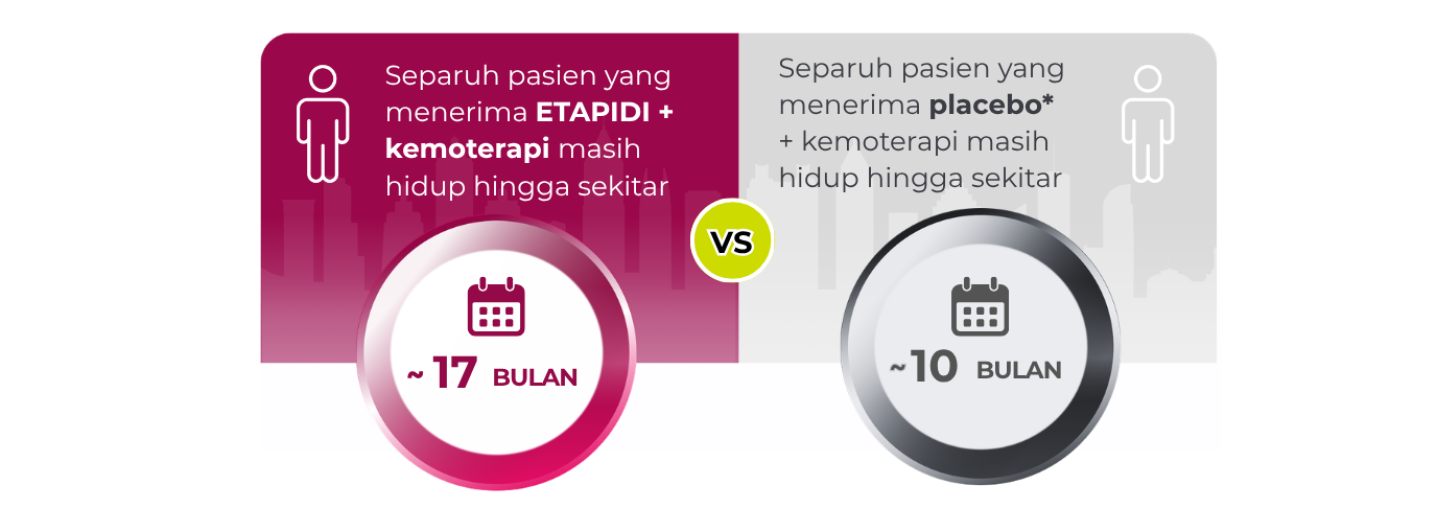 Separuh pasien yang menerima ETAPIDI + kemoterapi masih hidup hingga sekitar

~ 17 BULAN

VS

Separuh pasien yang menerima placebo* + kemoterapi masih hidup hingga sekitar

~10 BULAN